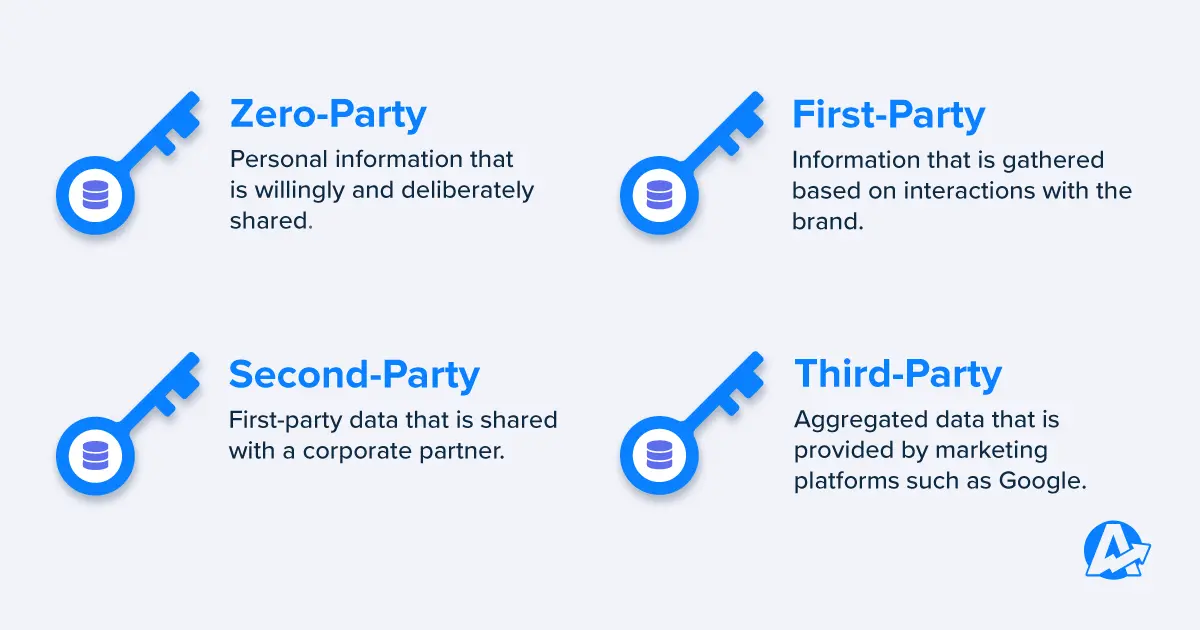 Zero-Party

Personal information that is willingly and deliberately shared.

First-Party

Information that is gathered based on interactions with the brand.

Second-Party

First-party data that is shared with a corporate partner.

Third-Party

Aggregated data that is provided by marketing platforms such as Google.